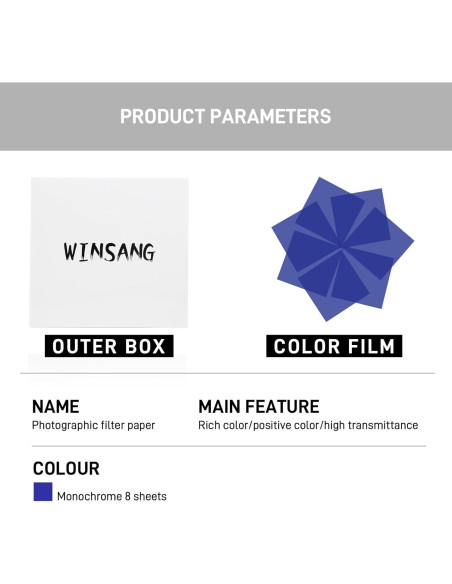 PRODUCT PARAMETERS

WINSANG

OUTER BOX

COLOR FILM

NAME
Photographic filter paper

MAIN FEATURE
Rich color/positive color/high transmittance

COLOUR
Monochrome 8 sheets